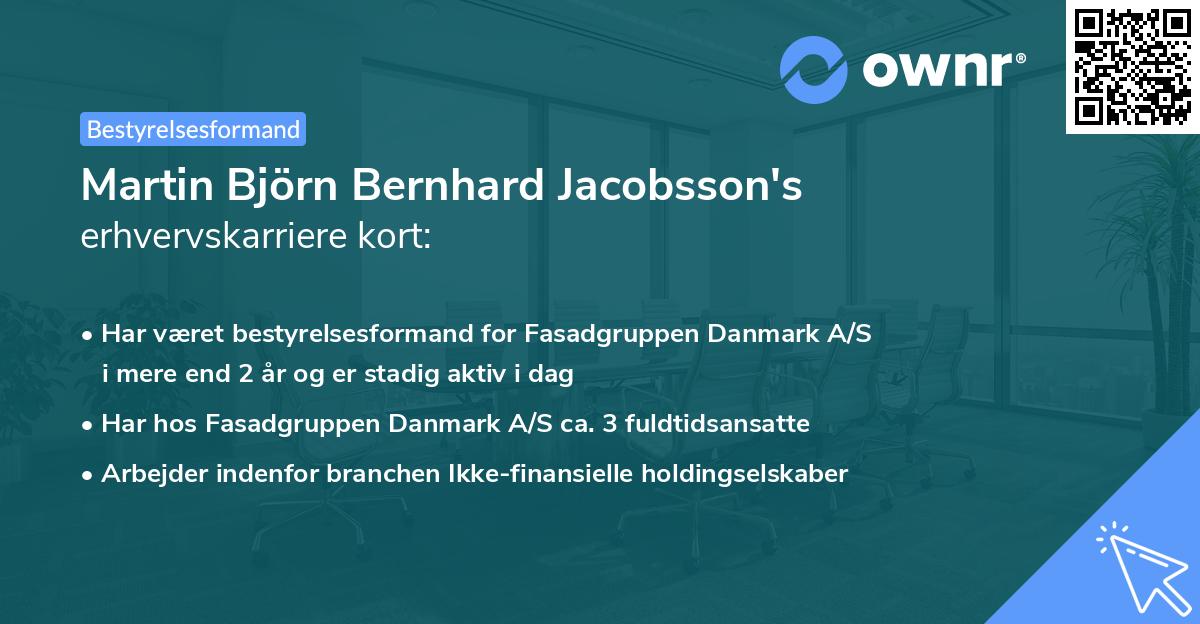 ownr®

Bestyrelsesformand

Martin Björn Bernhard Jacobsson's erhvervskarriere kort:

• Har været bestyrelsesformand for Fasadgruppen Danmark A/S i mere end 2 år og er stadig aktiv i dag
• Har hos Fasadgruppen Danmark A/S ca. 3 fuldtidsansatte
• Arbejder indenfor branchen Ikke-finansielle holdingselskaber